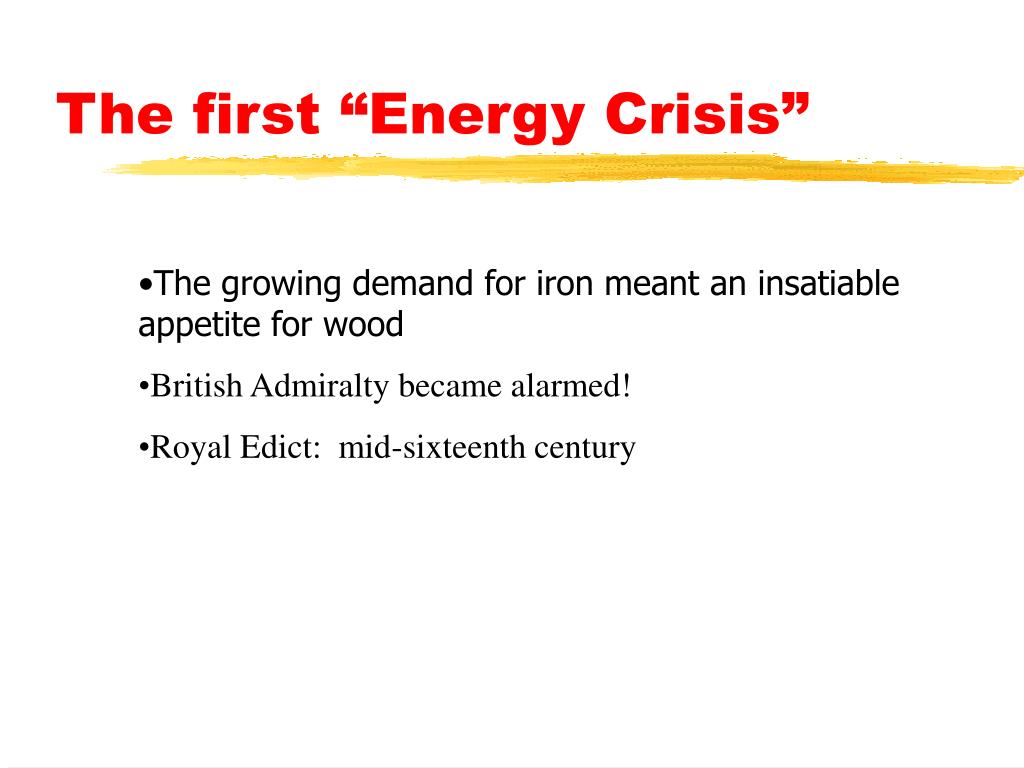 The first “Energy Crisis”

•The growing demand for iron meant an insatiable appetite for wood

•British Admiralty became alarmed!

•Royal Edict: mid-sixteenth century